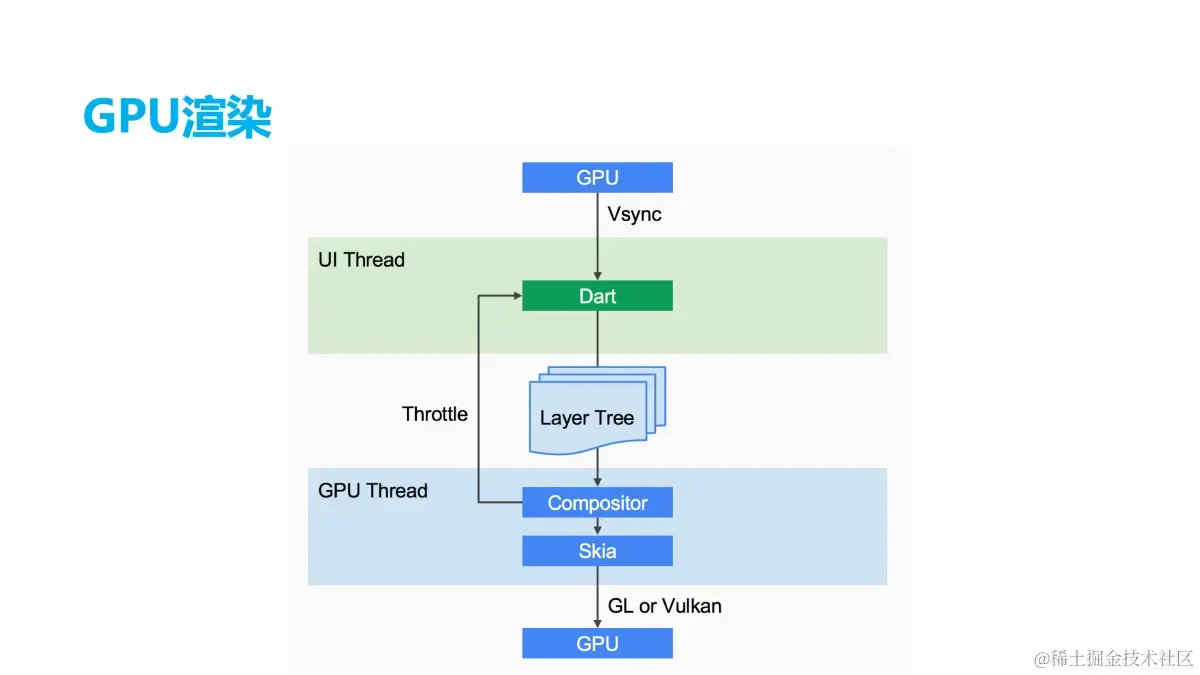 GPU渲染

GPU

Vsync

UI Thread

Dart

Throttle

Layer Tree

GPU Thread

Compositor

Skia

GL or Vulkan

GPU

@稀土掘金技术社区